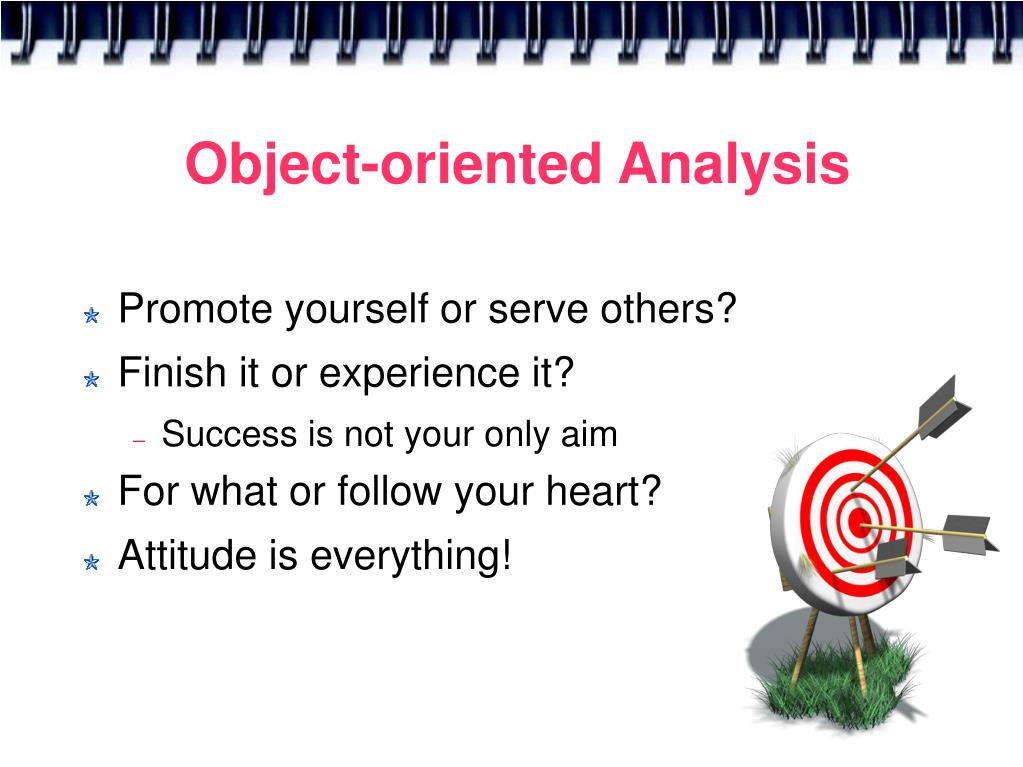 Object-oriented Analysis

Promote yourself or serve others?
Finish it or experience it?
– Success is not your only aim
For what or follow your heart?
Attitude is everything!